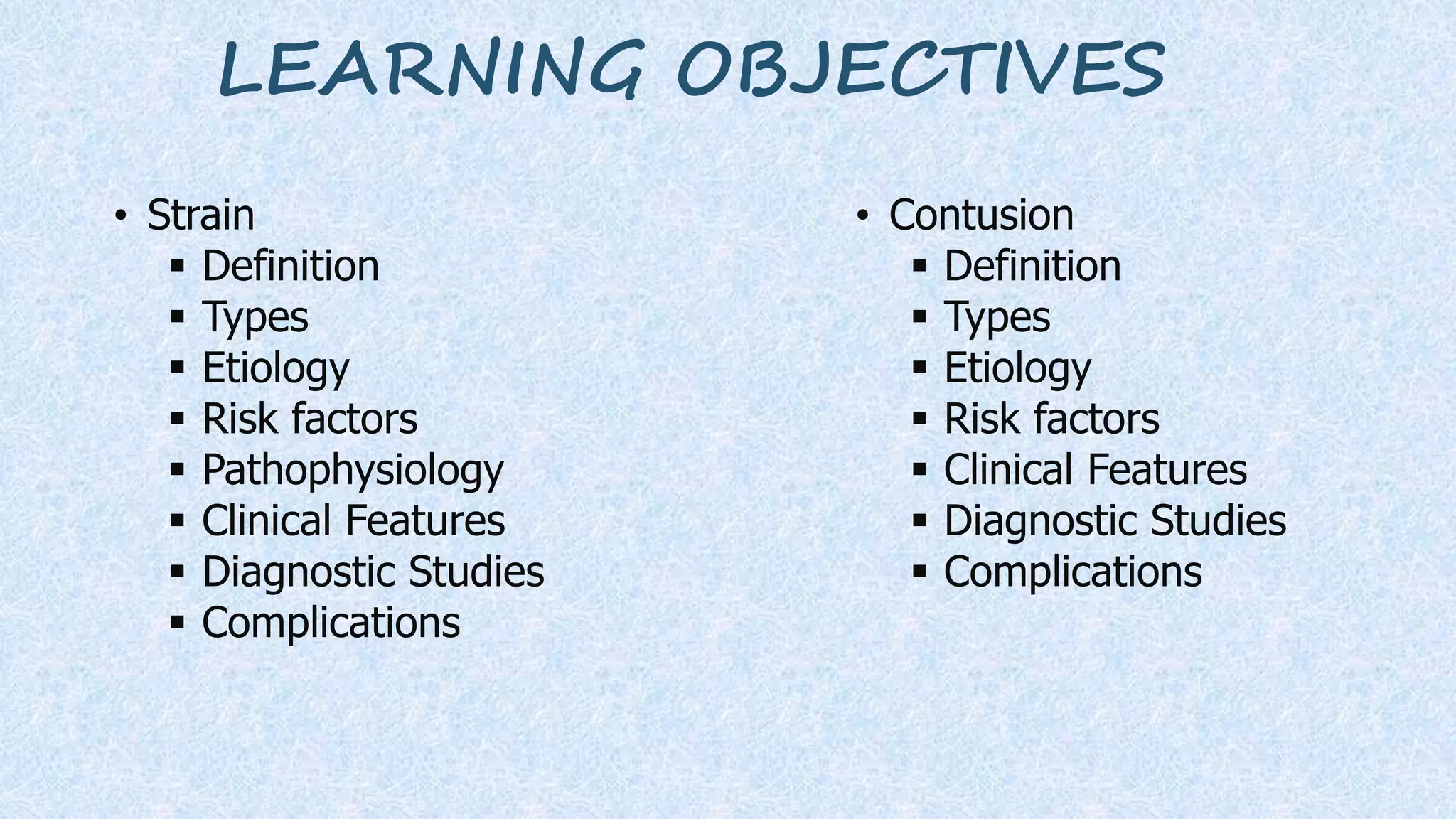 LEARNING OBJECTIVES

• Strain
  ▪ Definition
  ▪ Types
  ▪ Etiology
  ▪ Risk factors
  ▪ Pathophysiology
  ▪ Clinical Features
  ▪ Diagnostic Studies
  ▪ Complications

• Contusion
  ▪ Definition
  ▪ Types
  ▪ Etiology
  ▪ Risk factors
  ▪ Clinical Features
  ▪ Diagnostic Studies
  ▪ Complications